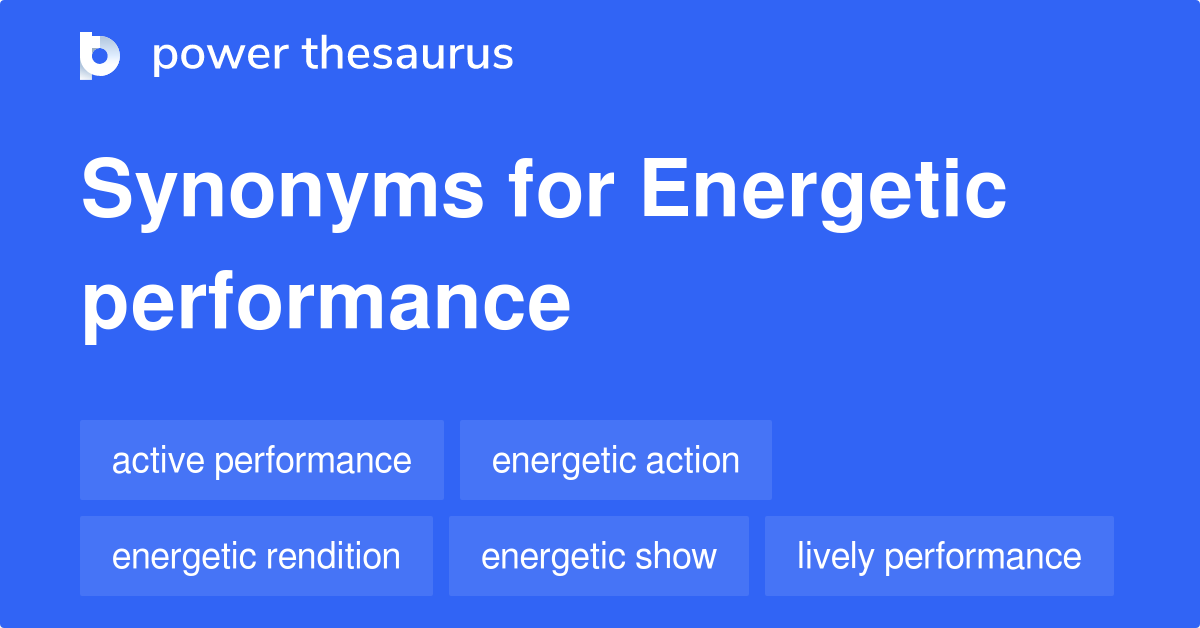 power thesaurus

Synonyms for Energetic performance

active performance
energetic action
energetic rendition
energetic show
lively performance